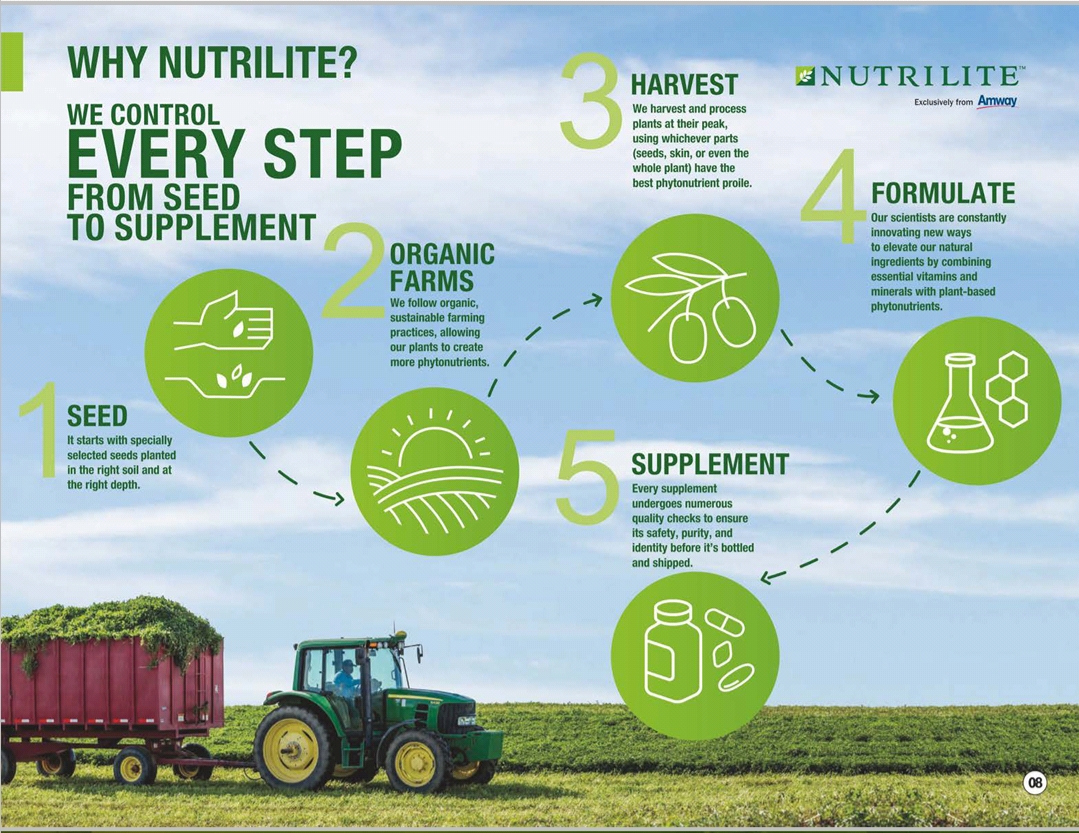 WHY NUTRILITE?

WE CONTROL EVERY STEP FROM SEED TO SUPPLEMENT

NUTRILITE™
Exclusively from Amway

1 SEED
It starts with specially selected seeds planted in the right soil and at the right depth.

2 ORGANIC FARMS
We follow organic, sustainable farming practices, allowing our plants to create more phytonutrients.

3 HARVEST
We harvest and process plants at their peak, using whichever parts (seeds, skin, or even the whole plant) have the best phytonutrient proile.

4 FORMULATE
Our scientists are constantly innovating new ways to elevate our natural ingredients by combining essential vitamins and minerals with plant-based phytonutrients.

5 SUPPLEMENT
Every supplement undergoes numerous quality checks to ensure its safety, purity, and identity before it's bottled and shipped.

08